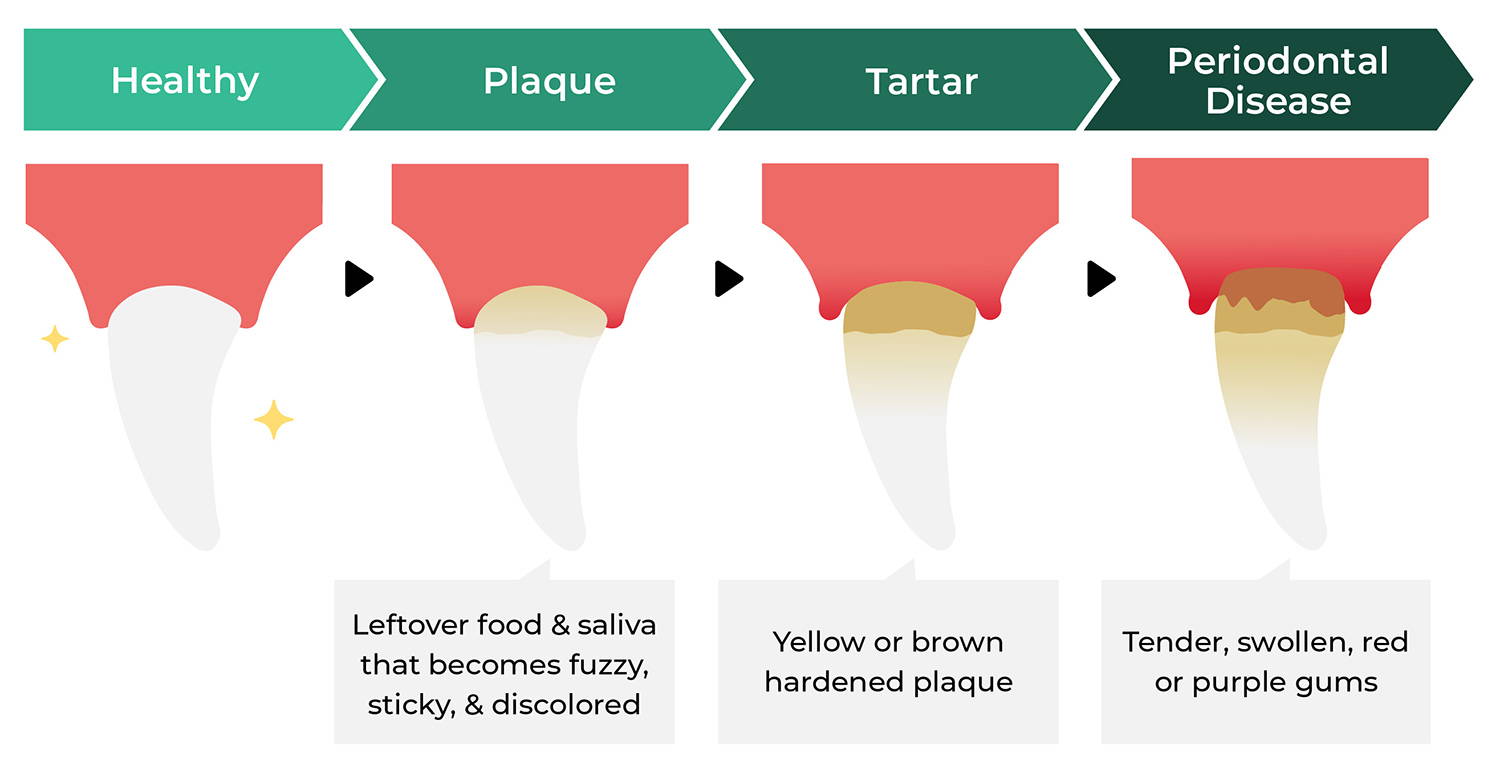 Healthy

Plaque

Tartar

Periodontal Disease

Leftover food & saliva that becomes fuzzy, sticky, & discolored

Yellow or brown hardened plaque

Tender, swollen, red or purple gums